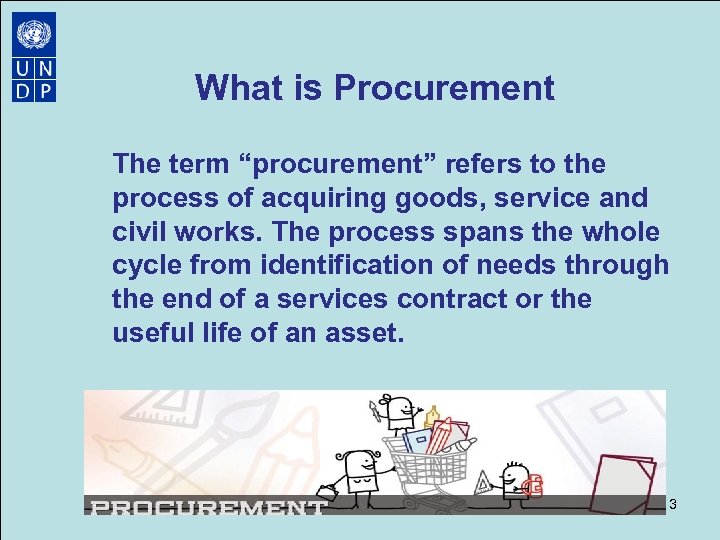 U N
D P

What is Procurement

The term “procurement” refers to the process of acquiring goods, service and civil works. The process spans the whole cycle from identification of needs through the end of a services contract or the useful life of an asset.

PROCUREMENT

3